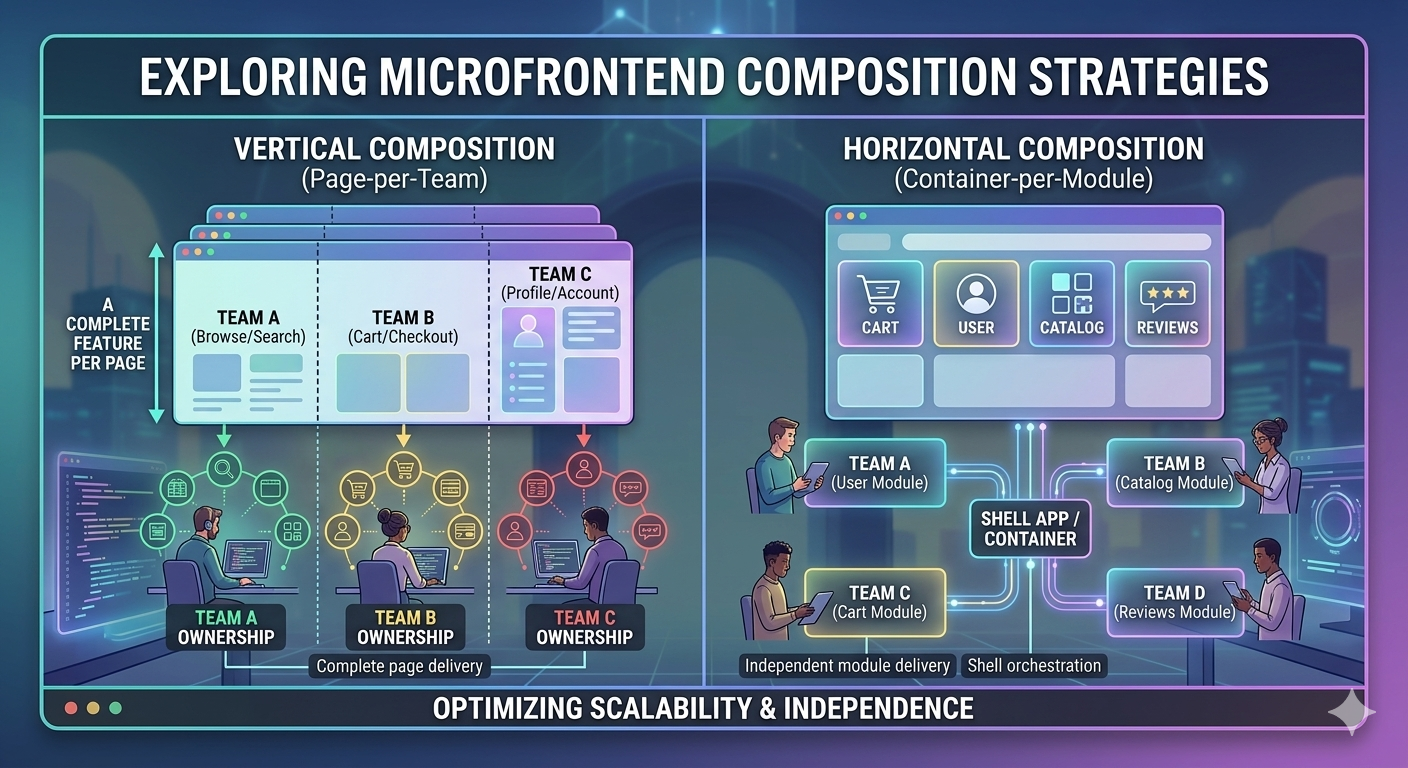 EXPLORING MICROFRONTEND COMPOSITION STRATEGIES

VERTICAL COMPOSITION
(Page-per-Team)

A COMPLETE FEATURE PER PAGE

TEAM A
(Browse/Search)

TEAM B
(Cart/Checkout)

TEAM C
(Profile/Account)

TEAM A OWNERSHIP

TEAM B OWNERSHIP

TEAM C OWNERSHIP

Complete page delivery

HORIZONTAL COMPOSITION
(Container-per-Module)

CART

USER

CATALOG

REVIEWS

TEAM A
(User Module)

TEAM B
(Catalog Module)

SHELL APP / CONTAINER

TEAM C
(Cart Module)

TEAM D
(Reviews Module)

Independent module delivery

Shell orchestration

OPTIMIZING SCALABILITY & INDEPENDENCE